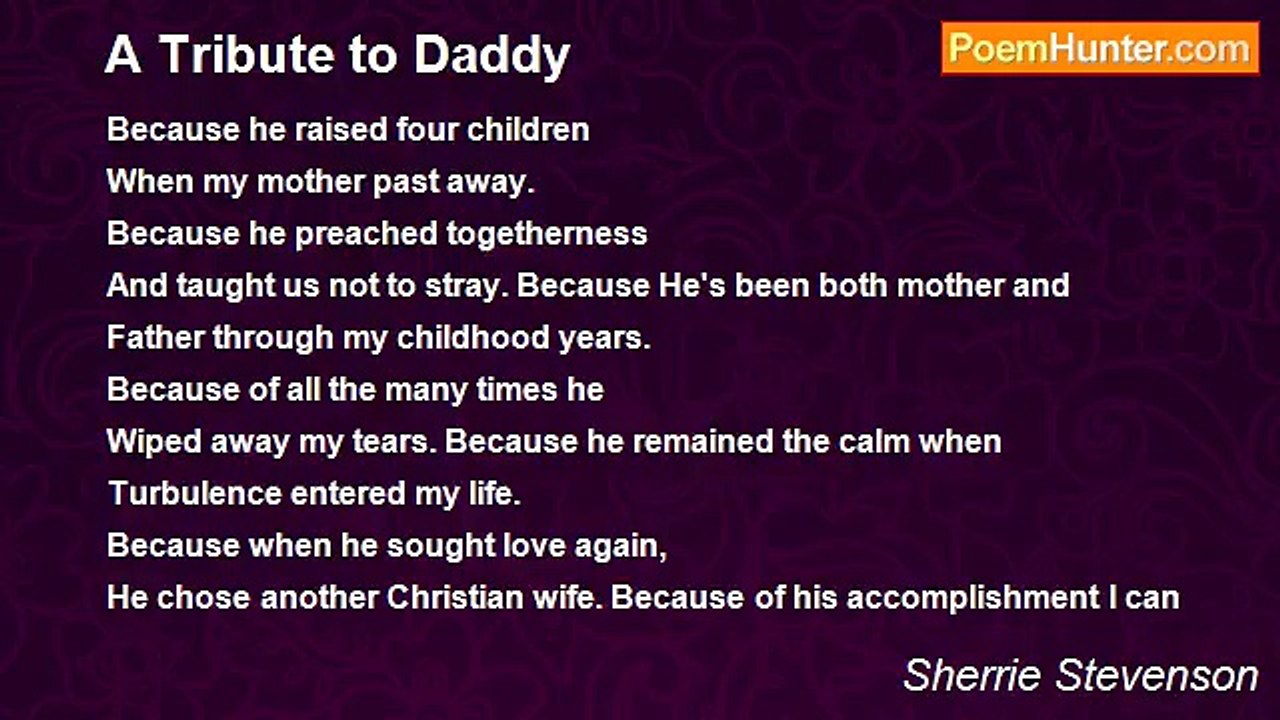 A Tribute to Daddy

PoemHunter.com

Because he raised four children
When my mother past away.
Because he preached togetherness
And taught us not to stray. Because He's been both mother and
Father through my childhood years.
Because of all the many times he
Wiped away my tears. Because he remained the calm when
Turbulence entered my life.
Because when he sought love again,
He chose another Christian wife. Because of his accomplishment I can

Sherrie Stevenson